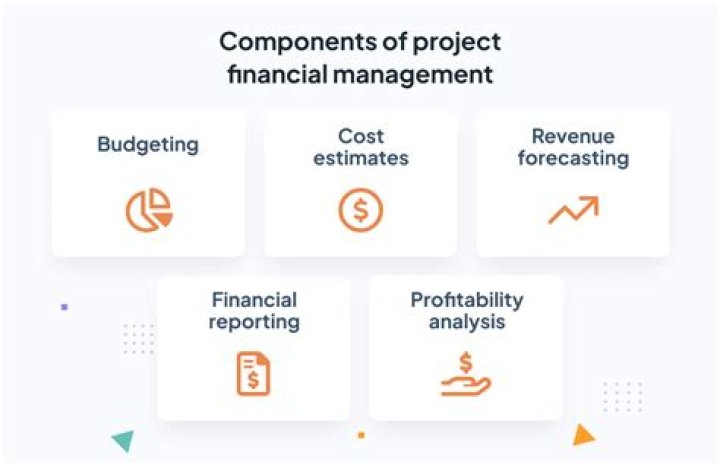 Components of project financial management

Budgeting

Cost estimates

Revenue forecasting

Financial reporting

Profitability analysis